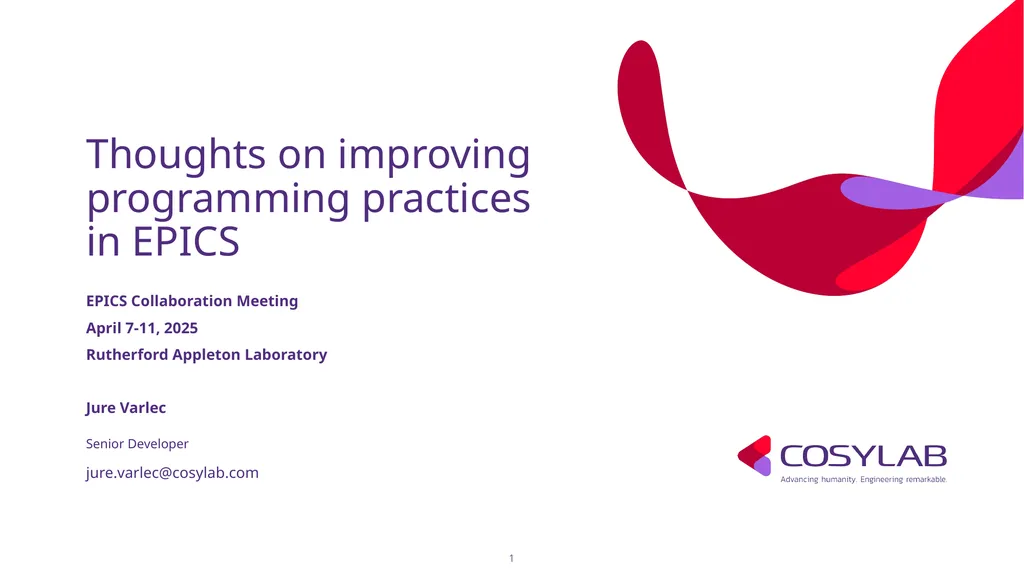 Thoughts on improving programming practices in EPICS

EPICS Collaboration Meeting

April 7-11, 2025

Rutherford Appleton Laboratory

Jure Varlec

Senior Developer

jure.varlec@cosylab.com

COSYLAB

Advancing humanity. Engineering remarkable.

1